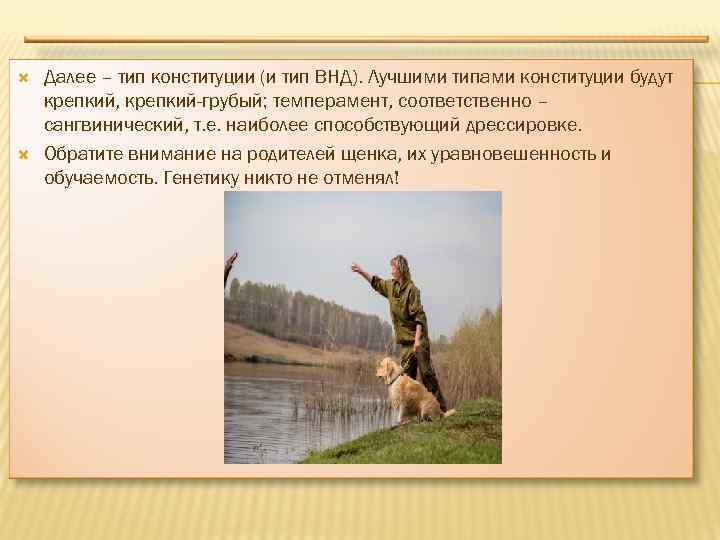 Далее – тип конституции (и тип ВНД). Лучшими типами конституции будут крепкий, крепкий-грубый; темперамент, соответственно – сангвинический, т.е. наиболее способствующий дрессировке.

Обратите внимание на родителей щенка, их уравновешенность и обучаемость. Генетику никто не отменял!